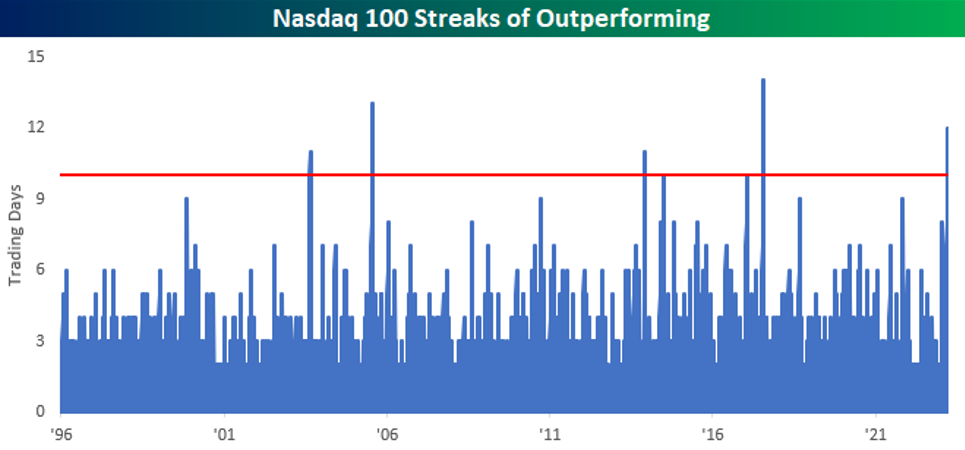 Nasdaq 100 Streaks of Outperforming

Trading Days

15
12
9
6
3
0

'96
'01
'06
'11
'16
'21